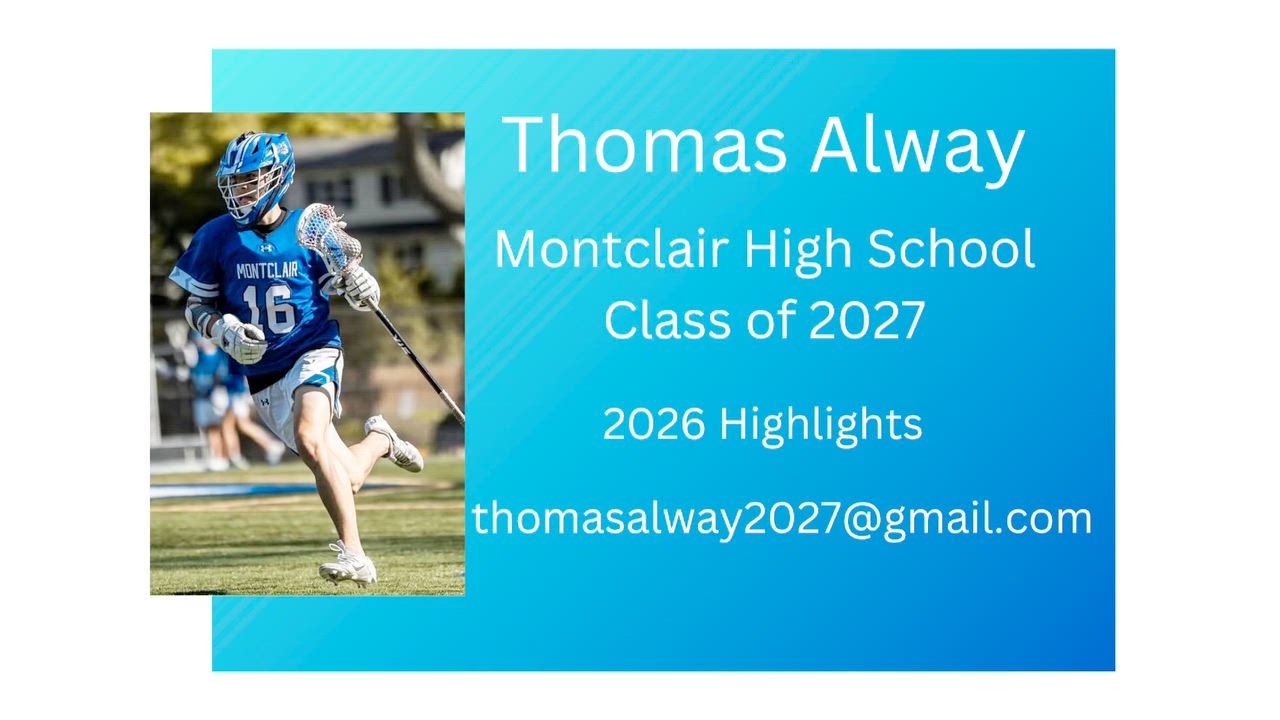 MONTCLAIR
16

Thomas Alway

Montclair High School
Class of 2027

2026 Highlights

thomasalway2027@gmail.com